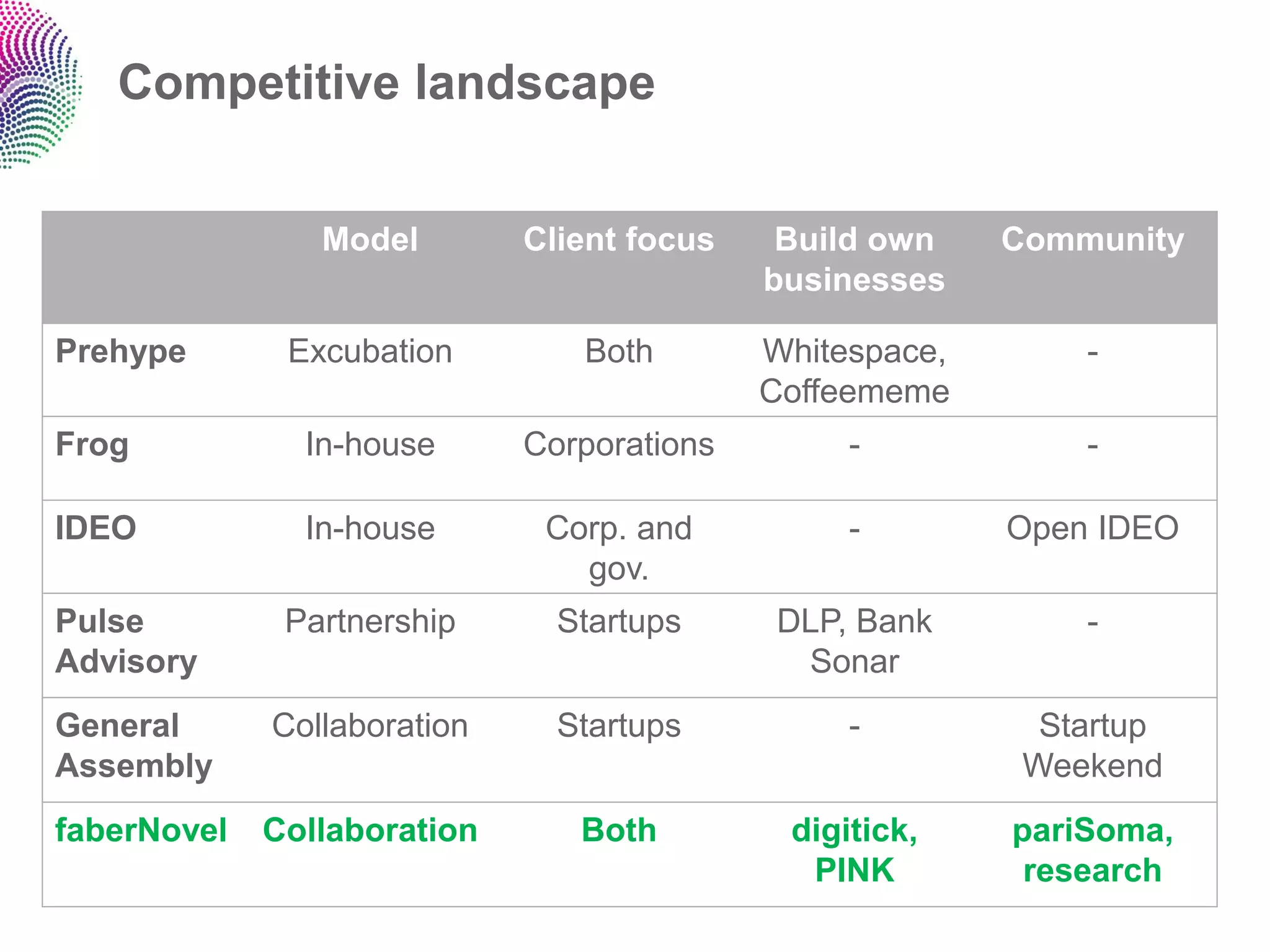 Competitive landscape

| | Model | Client focus | Build own businesses | Community |
|---|---|---|---|---|
| Prehype | Excubation | Both | Whitespace, Coffeememe | - |
| Frog | In-house | Corporations | - | - |
| IDEO | In-house | Corp. and gov. | - | Open IDEO |
| Pulse Advisory | Partnership | Startups | DLP, Bank Sonar | - |
| General Assembly | Collaboration | Startups | - | Startup Weekend |
| faberNovel | Collaboration | Both | digitick, PINK | pariSoma, research |